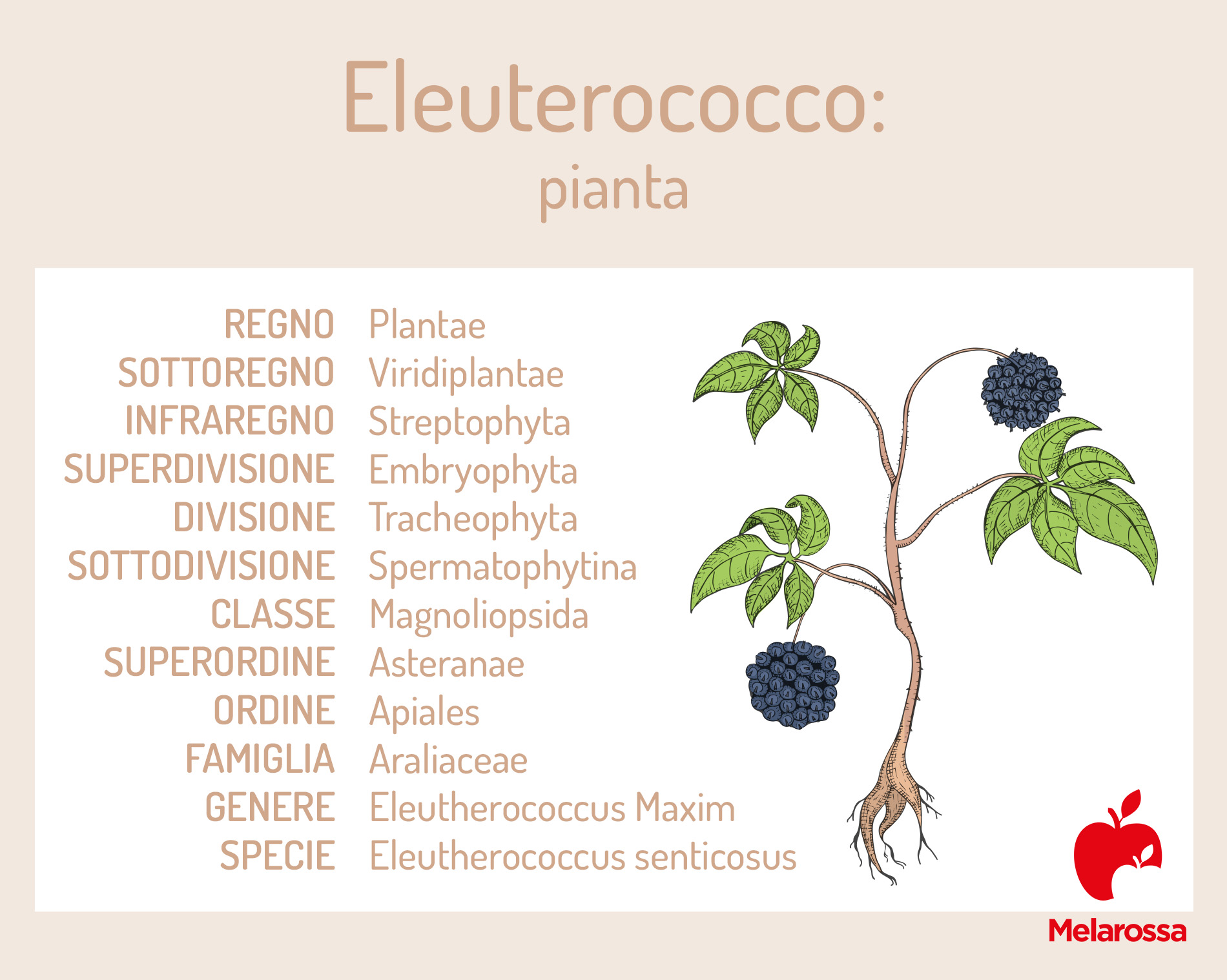 Eleuterococco:
pianta

| | |
|---|---|
| REGNO | Plantae |
| SOTTOREGNO | Viridiplantae |
| INFRAREGNO | Streptophyta |
| SUPERDIVISIONE | Embryophyta |
| DIVISIONE | Tracheophyta |
| SOTTODIVISIONE | Spermatophytina |
| CLASSE | Magnoliopsida |
| SUPERORDINE | Asteranae |
| ORDINE | Apiales |
| FAMIGLIA | Araliaceae |
| GENERE | Eleutherococcus Maxim |
| SPECIE | Eleutherococcus senticosus |

Melarossa